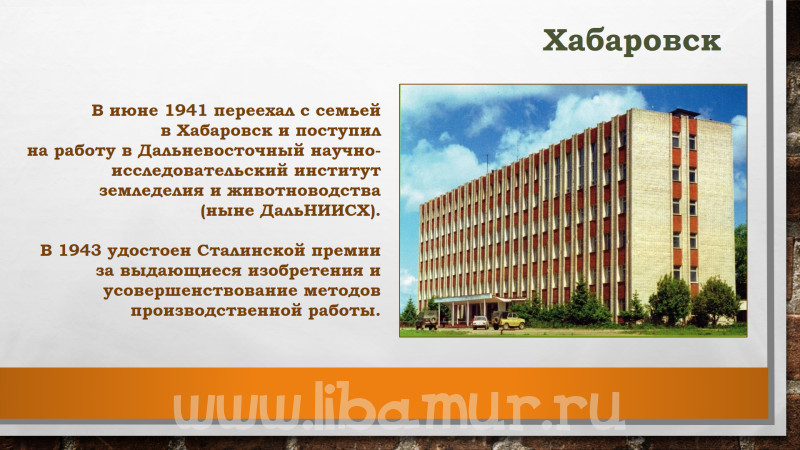 Хабаровск

В июне 1941 переехал с семьей в Хабаровск и поступил на работу в Дальневосточный научно-исследовательский институт земледелия и животноводства (ныне ДальНИИСХ).

В 1943 удостоен Сталинской премии за выдающиеся изобретения и усовершенствование методов производственной работы.

www.libamur.ru